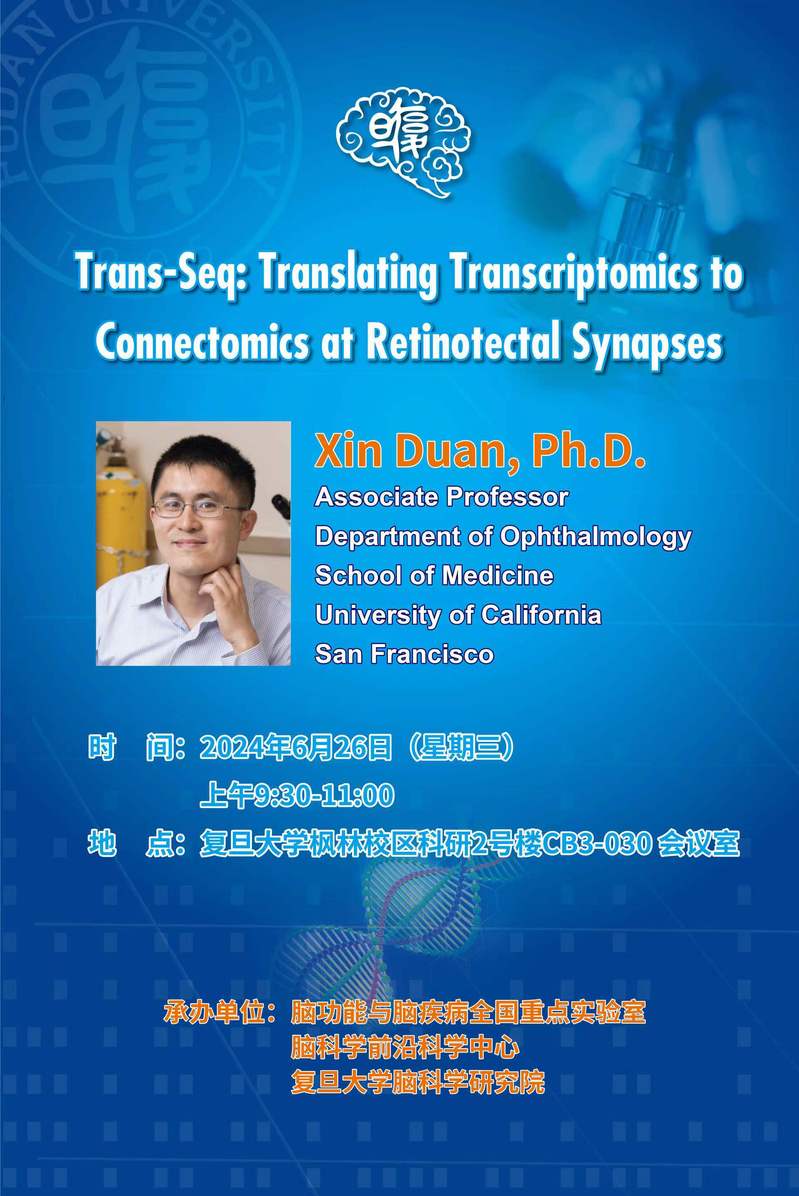 FUDAN UNIVERSITY

Trans-Seq: Translating Transcriptomics to Connectomics at Retinotectal Synapses

Xin Duan, Ph.D.
Associate Professor
Department of Ophthalmology
School of Medicine
University of California
San Francisco

时　间：2024年6月26日（星期三）
上午9:30-11:00
地　点：复旦大学枫林校区科研2号楼CB3-030 会议室

承办单位：脑功能与脑疾病全国重点实验室
脑科学前沿科学中心
复旦大学脑科学研究院